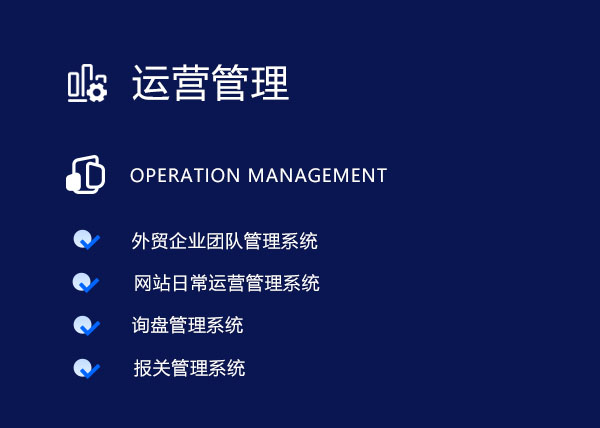 运营管理

OPERATION MANAGEMENT

外贸企业团队管理系统

网站日常运营管理系统

询盘管理系统

报关管理系统